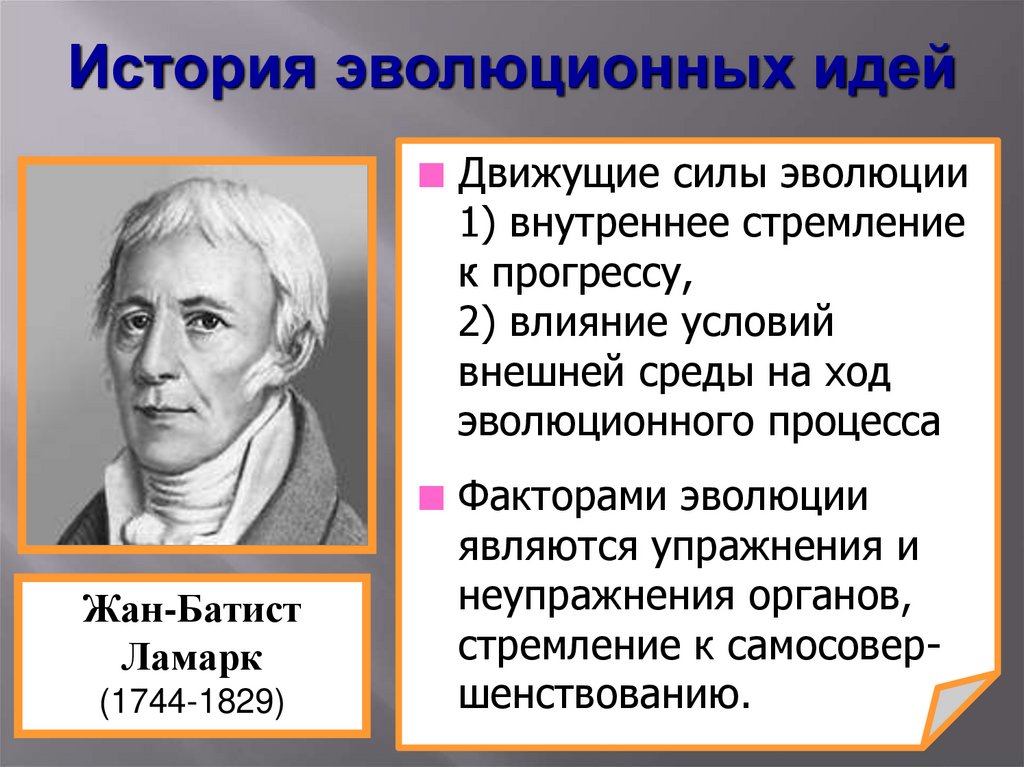 История эволюционных идей

Жан-Батист Ламарк
(1744-1829)

Движущие силы эволюции 1) внутреннее стремление к прогрессу, 2) влияние условий внешней среды на ход эволюционного процесса

Факторами эволюции являются упражнения и неупражнения органов, стремление к самосовершенствованию.